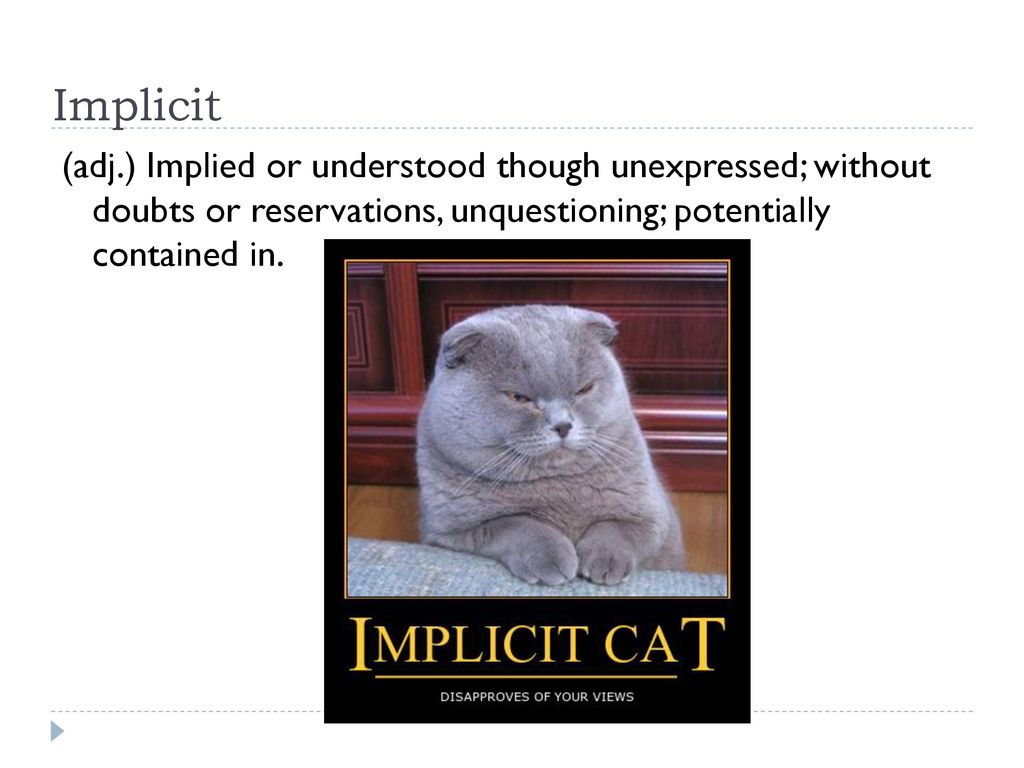 Implicit

(adj.) Implied or understood though unexpressed; without doubts or reservations, unquestioning; potentially contained in.

IMPLICIT CAT

DISAPPROVES OF YOUR VIEWS